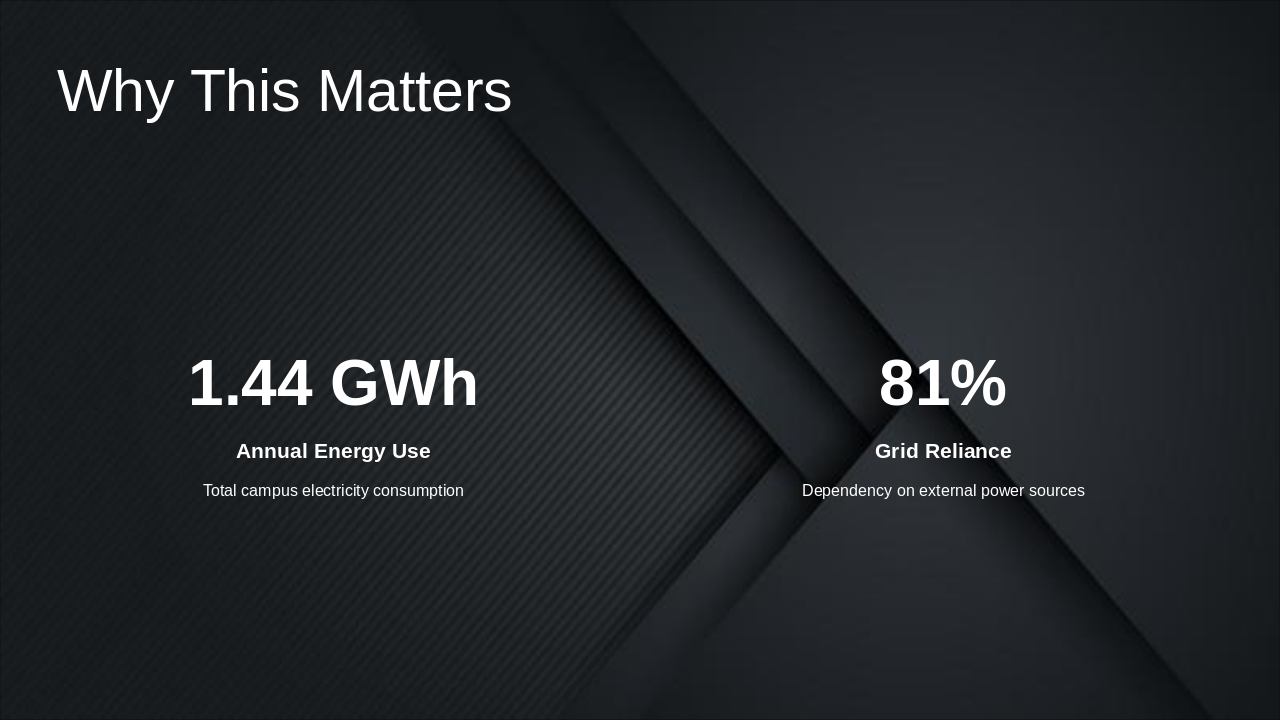 Why This Matters

1.44 GWh

Annual Energy Use

Total campus electricity consumption

81%

Grid Reliance

Dependency on external power sources